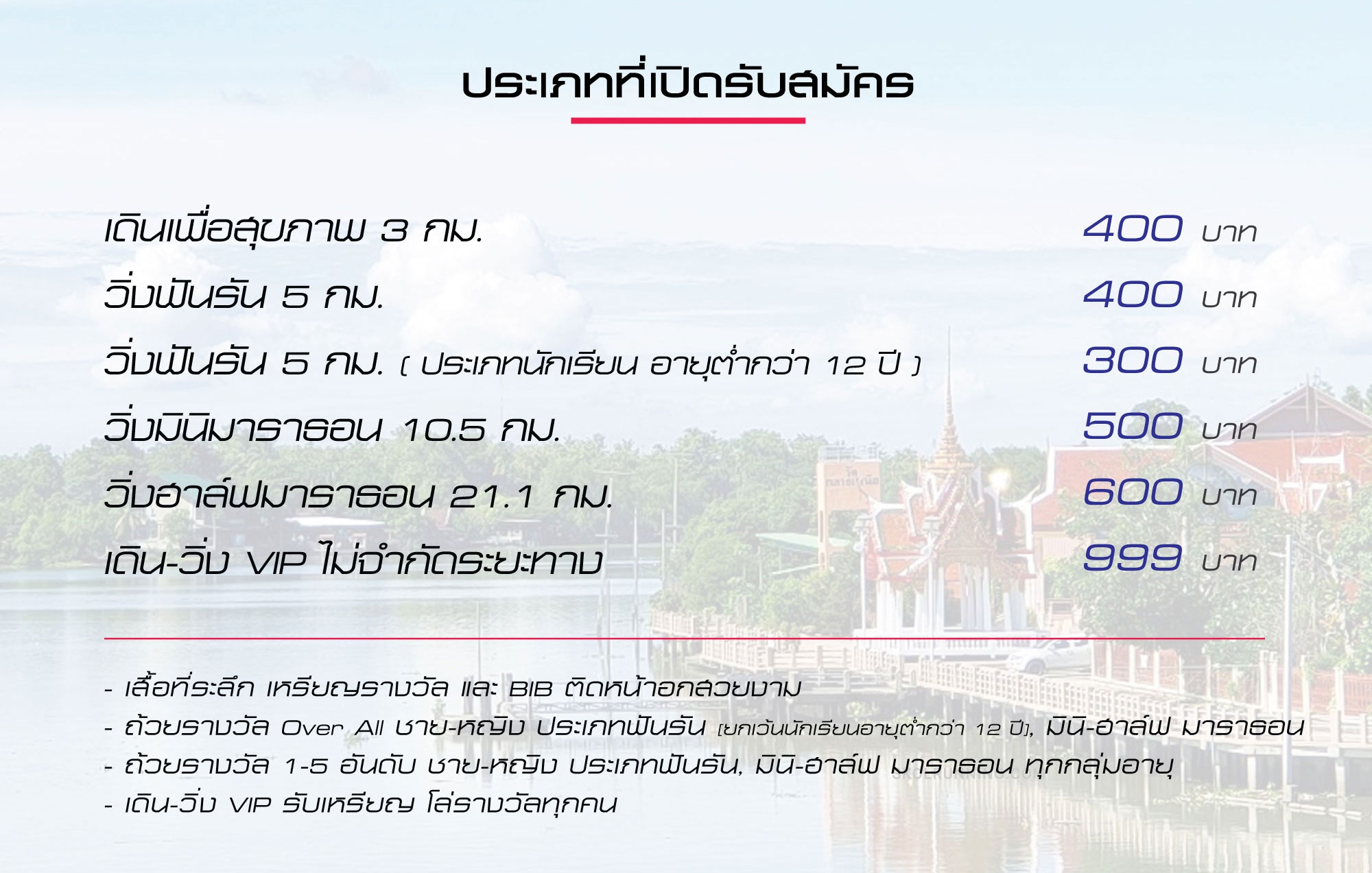 ประเภทที่เปิดรับสมัคร

เดินเพื่อสุขภาพ 3 กม. 400 บาท
วิ่งฟันรัน 5 กม. 400 บาท
วิ่งฟันรัน 5 กม. ( ประเภทนักเรียน อายุต่ำกว่า 12 ปี ) 300 บาท
วิ่งมินิมาราธอน 10.5 กม. 500 บาท
วิ่งฮาล์ฟมาราธอน 21.1 กม. 600 บาท
เดิน-วิ่ง VIP ไม่จำกัดระยะทาง 999 บาท

- เสื้อที่ระลึก เหรียญรางวัล และ BIB ติดหน้าอกสวยงาม
- ถ้วยรางวัล Over All ชาย-หญิง ประเภทฟันรัน [ยกเว้นนักเรียนอายุต่ำกว่า 12 ปี], มินิ-ฮาล์ฟ มาราธอน
- ถ้วยรางวัล 1-5 อันดับ ชาย-หญิง ประเภทฟันรัน, มินิ-ฮาล์ฟ มาราธอน ทุกกลุ่มอายุ
- เดิน-วิ่ง VIP รับเหรียญ โล่รางวัลทุกคน